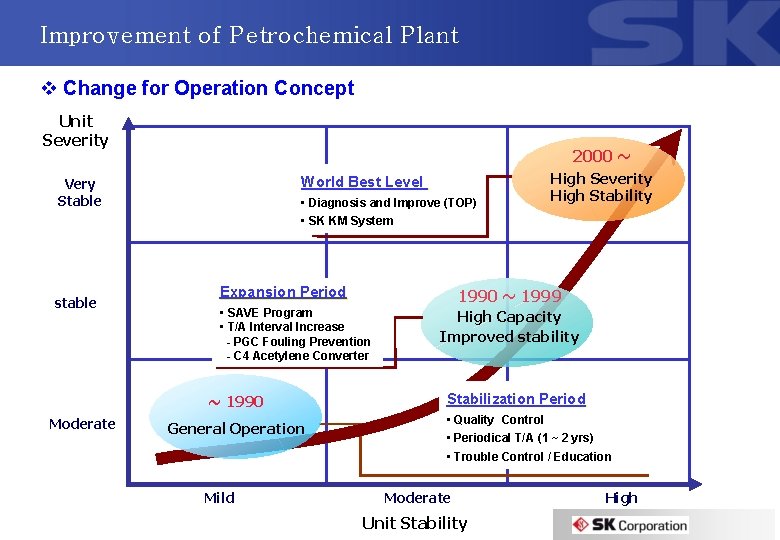 Improvement of Petrochemical Plant

SK

❖ Change for Operation Concept

Unit Severity

Very Stable

stable

Moderate

World Best Level

▪ Diagnosis and Improve (TOP)
▪ SK KM System

2000 ~
High Severity
High Stability

Expansion Period

▪ SAVE Program
▪ T/A Interval Increase
- PGC Fouling Prevention
- C4 Acetylene Converter

1990 ~ 1999
High Capacity
Improved stability

~ 1990
General Operation

Stabilization Period

▪ Quality Control
▪ Periodical T/A (1 ~ 2 yrs)
▪ Trouble Control / Education

Mild

Moderate

High

Unit Stability

SK Corporation